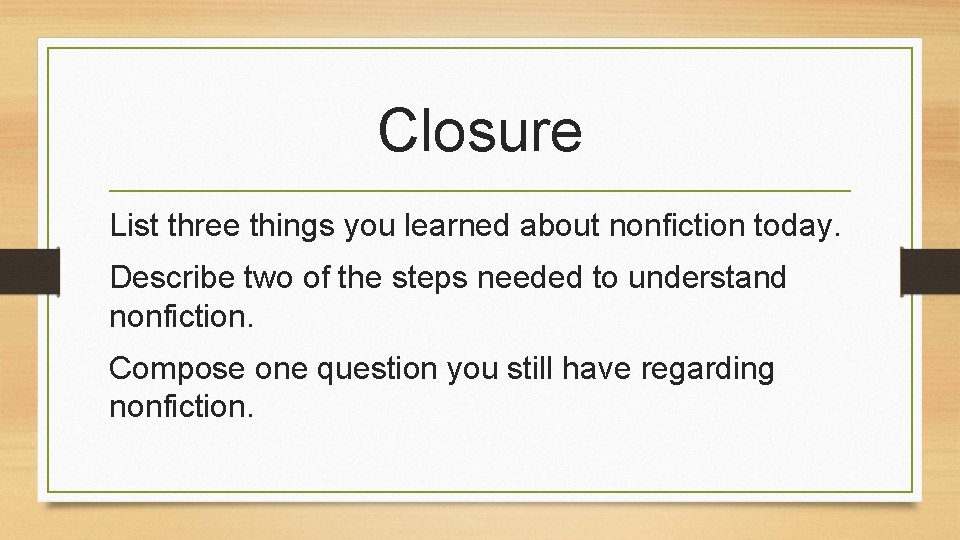 Closure

List three things you learned about nonfiction today.

Describe two of the steps needed to understand nonfiction.

Compose one question you still have regarding nonfiction.